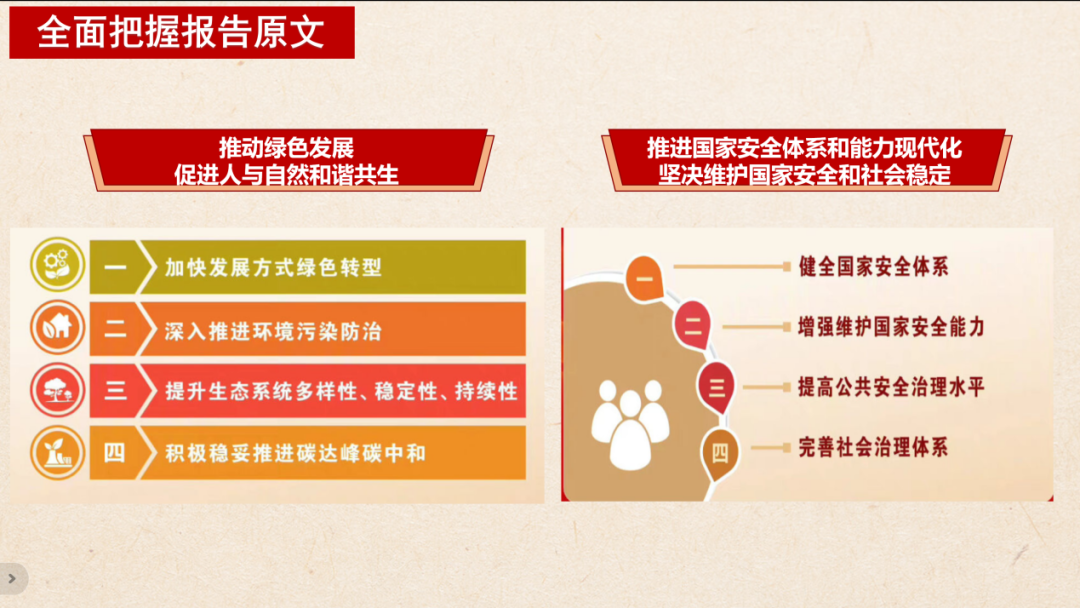 全面把握报告原文

推动绿色发展
促进人与自然和谐共生

一 加快发展方式绿色转型
二 深入推进环境污染防治
三 提升生态系统多样性、稳定性、持续性
四 积极稳妥推进碳达峰碳中和

推进国家安全体系和能力现代化
坚决维护国家安全和社会稳定

一 健全国家安全体系
二 增强维护国家安全能力
三 提高公共安全治理水平
四 完善社会治理体系